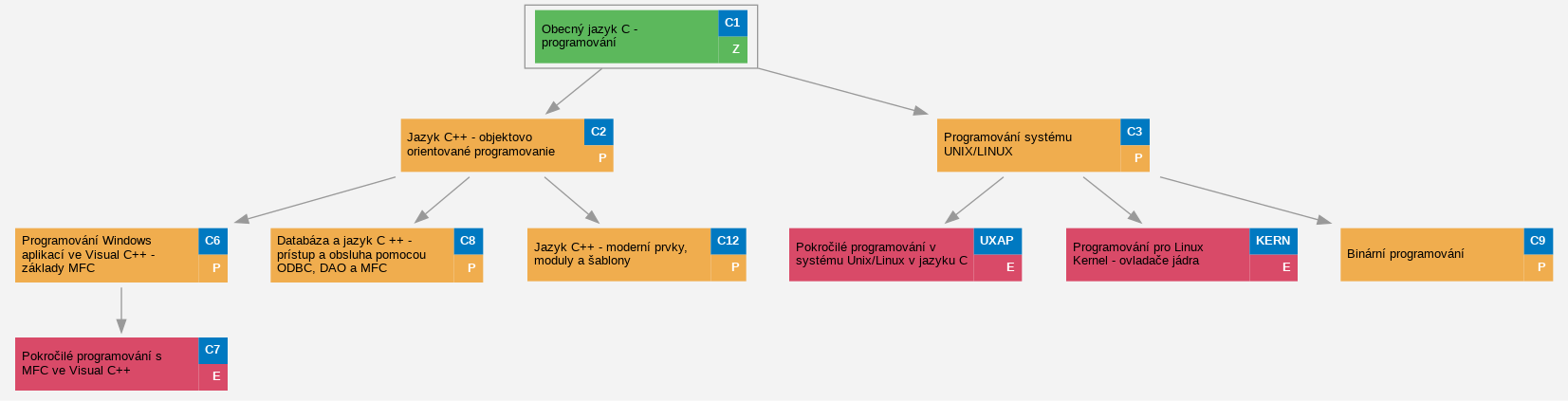 Obecný jazyk C - programování
C1
Z

Jazyk C++ - objektovo orientované programovanie
C2
P

Programování systému UNIX/LINUX
C3
P

Programování Windows aplikací ve Visual C++ - základy MFC
C6
P

Databáza a jazyk C ++ - prístup a obsluha pomocou ODBC, DAO a MFC
C8
P

Jazyk C++ - moderní prvky, moduly a šablony
C12
P

Pokročilé programování v systému Unix/Linux v jazyku C
UXAP
E

Programování pro Linux Kernel - ovladače jádra
KERN
E

Binární programování
C9
P

Pokročilé programování s MFC ve Visual C++
C7
E